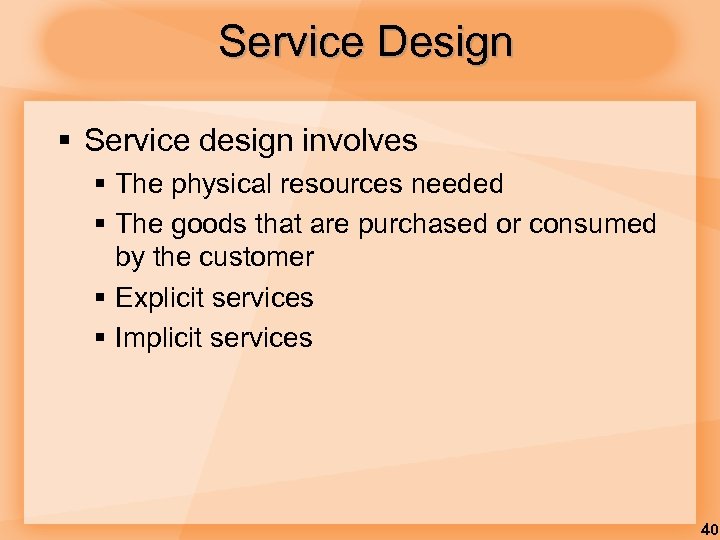 Service Design

▪ Service design involves
  ▪ The physical resources needed
  ▪ The goods that are purchased or consumed by the customer
  ▪ Explicit services
  ▪ Implicit services

40